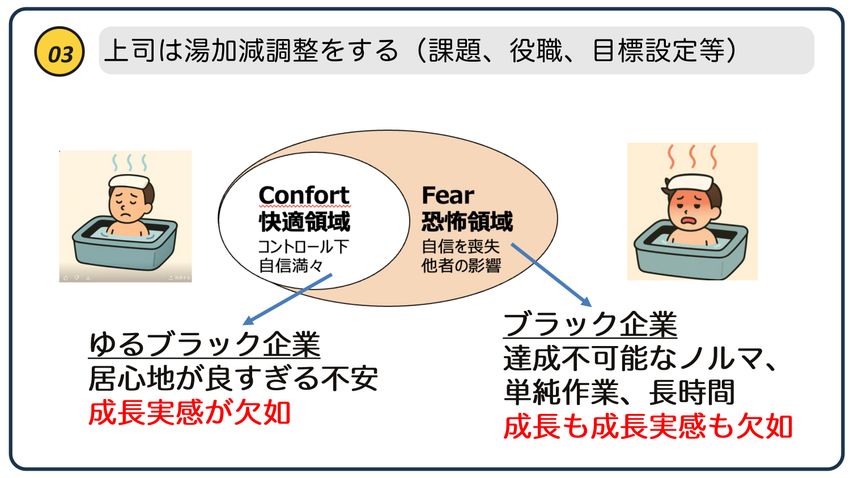 03

上司は湯加減調整をする（課題、役職、目標設定等）

Confort
快適領域
コントロール下
自信満々

Fear
恐怖領域
自信を喪失
他者の影響

ゆるブラック企業
居心地が良すぎる不安
成長実感が欠如

ブラック企業
達成不可能なノルマ、
単純作業、長時間
成長も成長実感も欠如